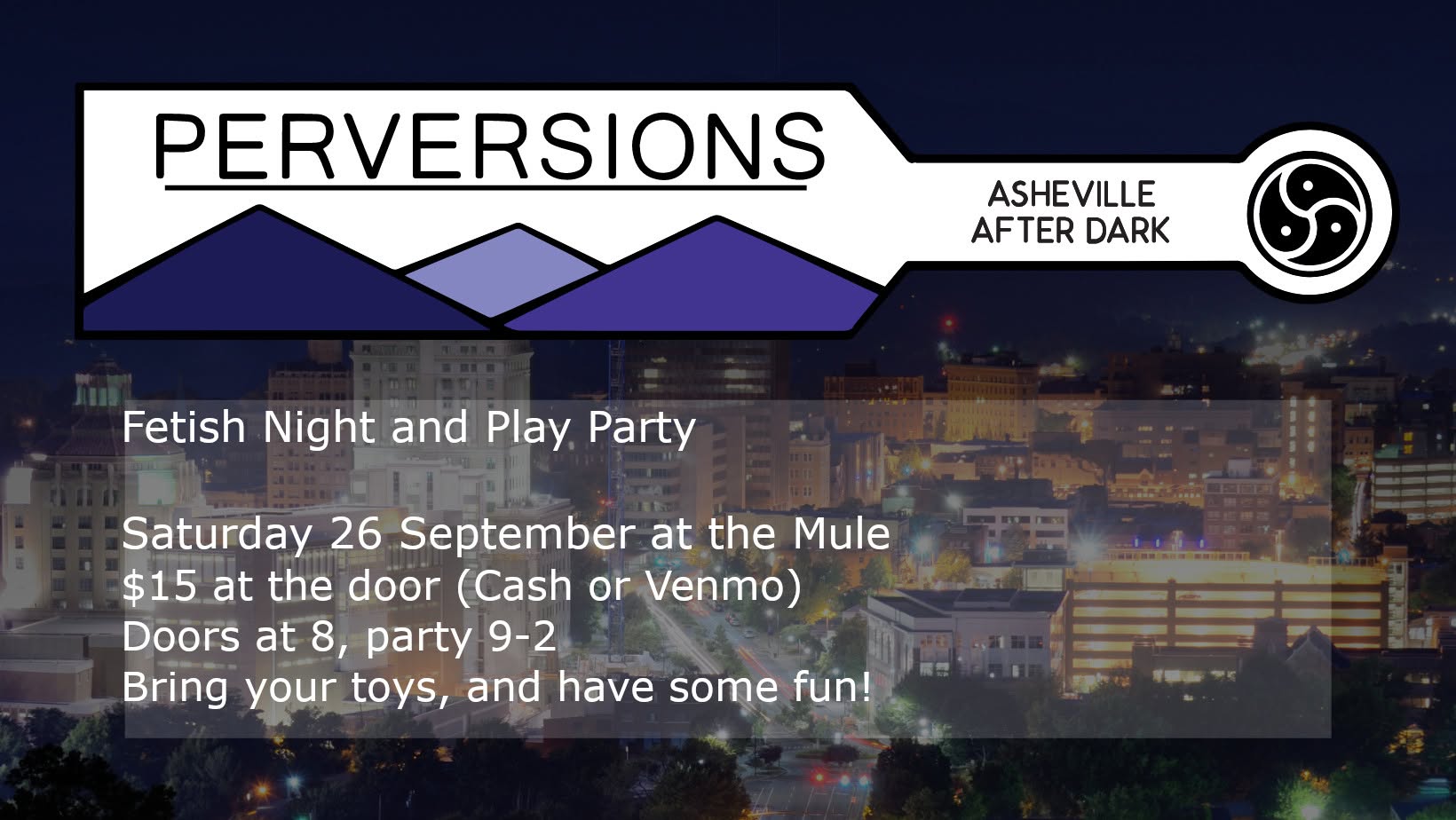 PERVERSIONS

ASHEVILLE AFTER DARK

Fetish Night and Play Party

Saturday 26 September at the Mule
\$15 at the door (Cash or Venmo)
Doors at 8, party 9-2
Bring your toys, and have some fun!